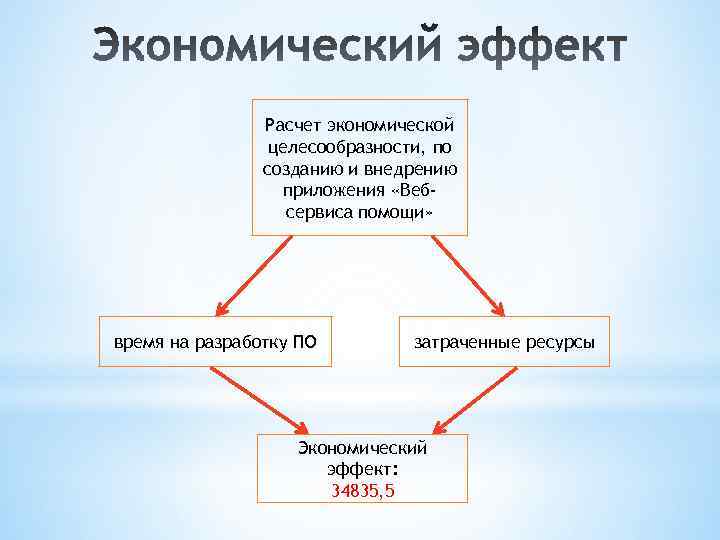 Экономический эффект

Расчет экономической целесообразности, по созданию и внедрению приложения «Веб-сервиса помощи»

время на разработку ПО

затраченные ресурсы

Экономический эффект:
34835,5